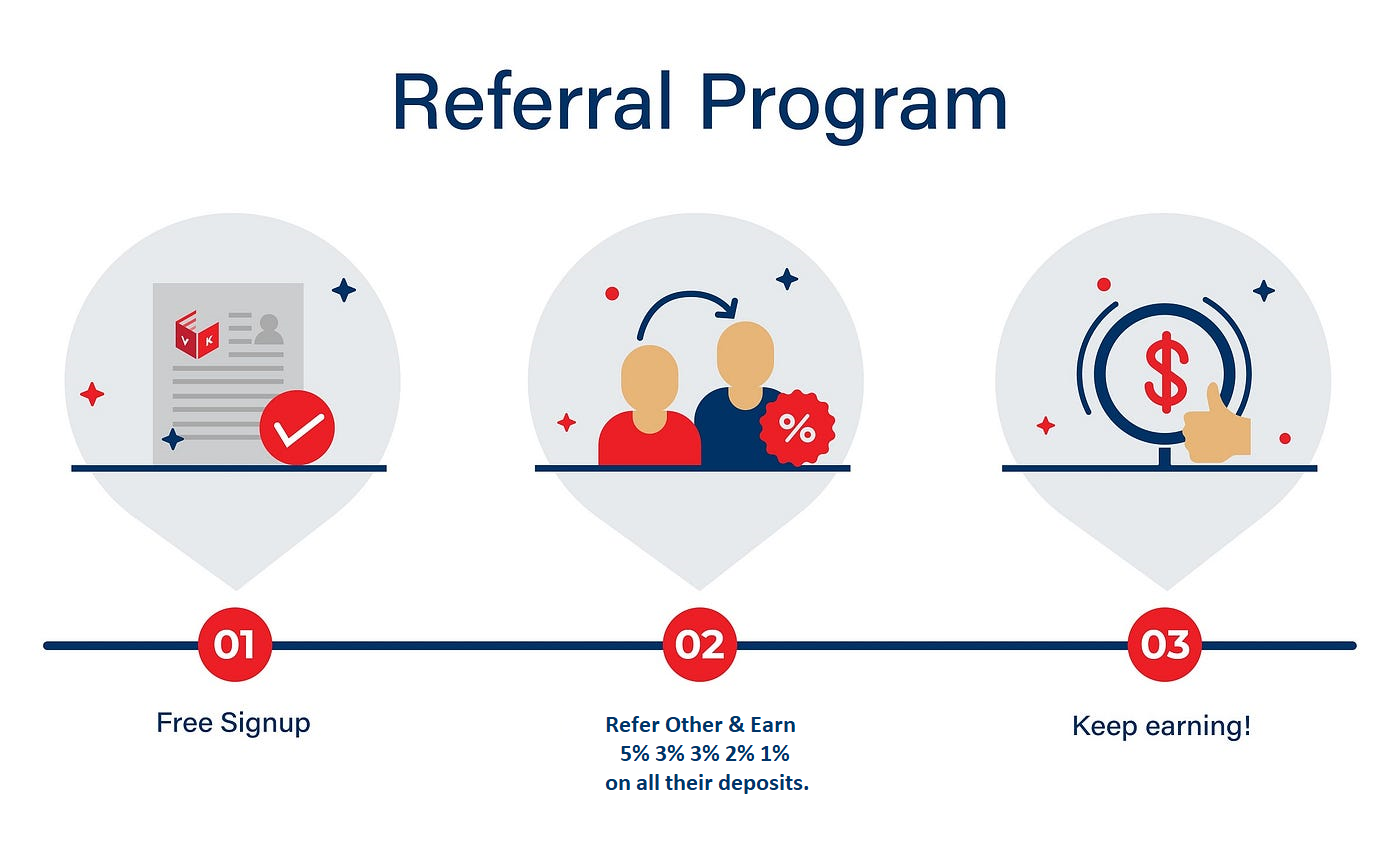 Referral Program

V K

%

$

01

Free Signup

02

Refer Other & Earn
5% 3% 3% 2% 1%
on all their deposits.

03

Keep earning!